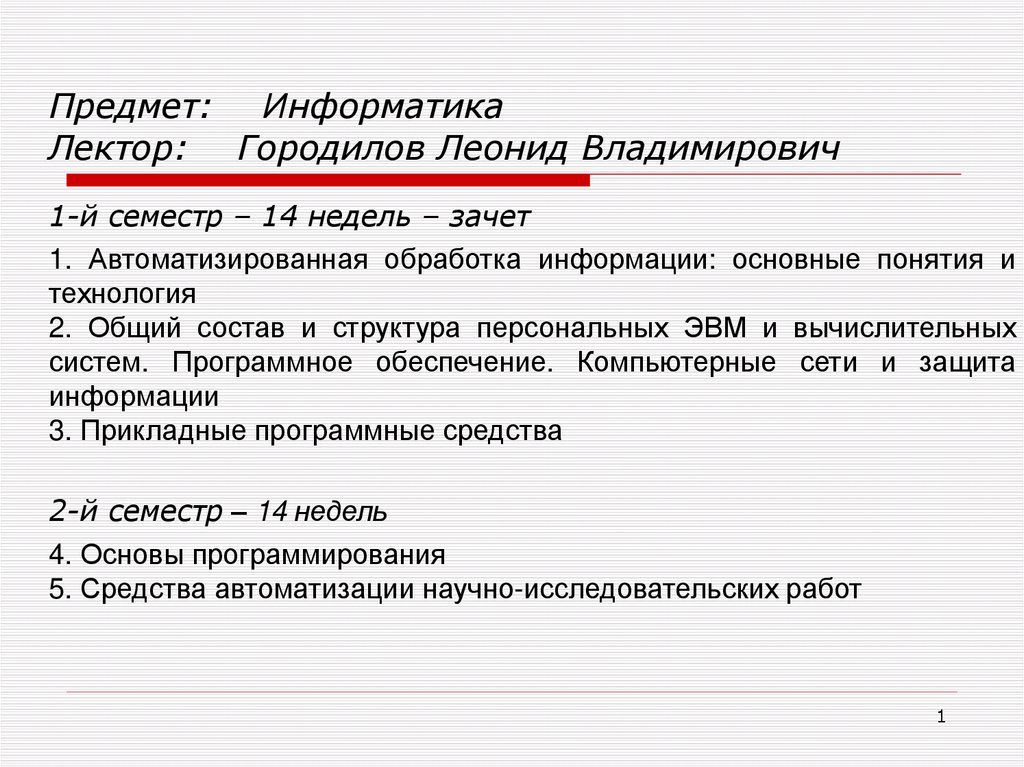 Предмет: Информатика
Лектор: Городилов Леонид Владимирович

1-й семестр – 14 недель – зачет

1. Автоматизированная обработка информации: основные понятия и технология
2. Общий состав и структура персональных ЭВМ и вычислительных систем. Программное обеспечение. Компьютерные сети и защита информации
3. Прикладные программные средства

2-й семестр – 14 недель

4. Основы программирования
5. Средства автоматизации научно-исследовательских работ

1